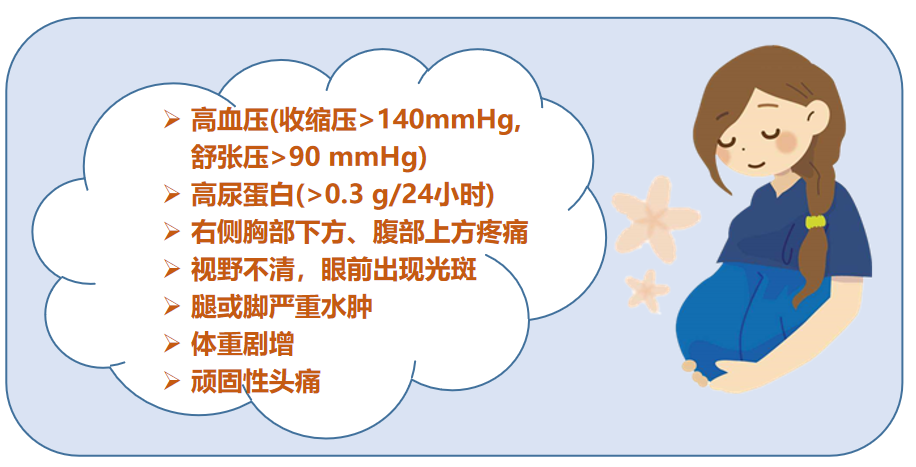 ➢ 高血压(收缩压>140mmHg, 舒张压>90 mmHg)
➢ 高尿蛋白(>0.3 g/24小时)
➢ 右侧胸部下方、腹部上方疼痛
➢ 视野不清，眼前出现光斑
➢ 腿或脚严重水肿
➢ 体重剧增
➢ 顽固性头痛